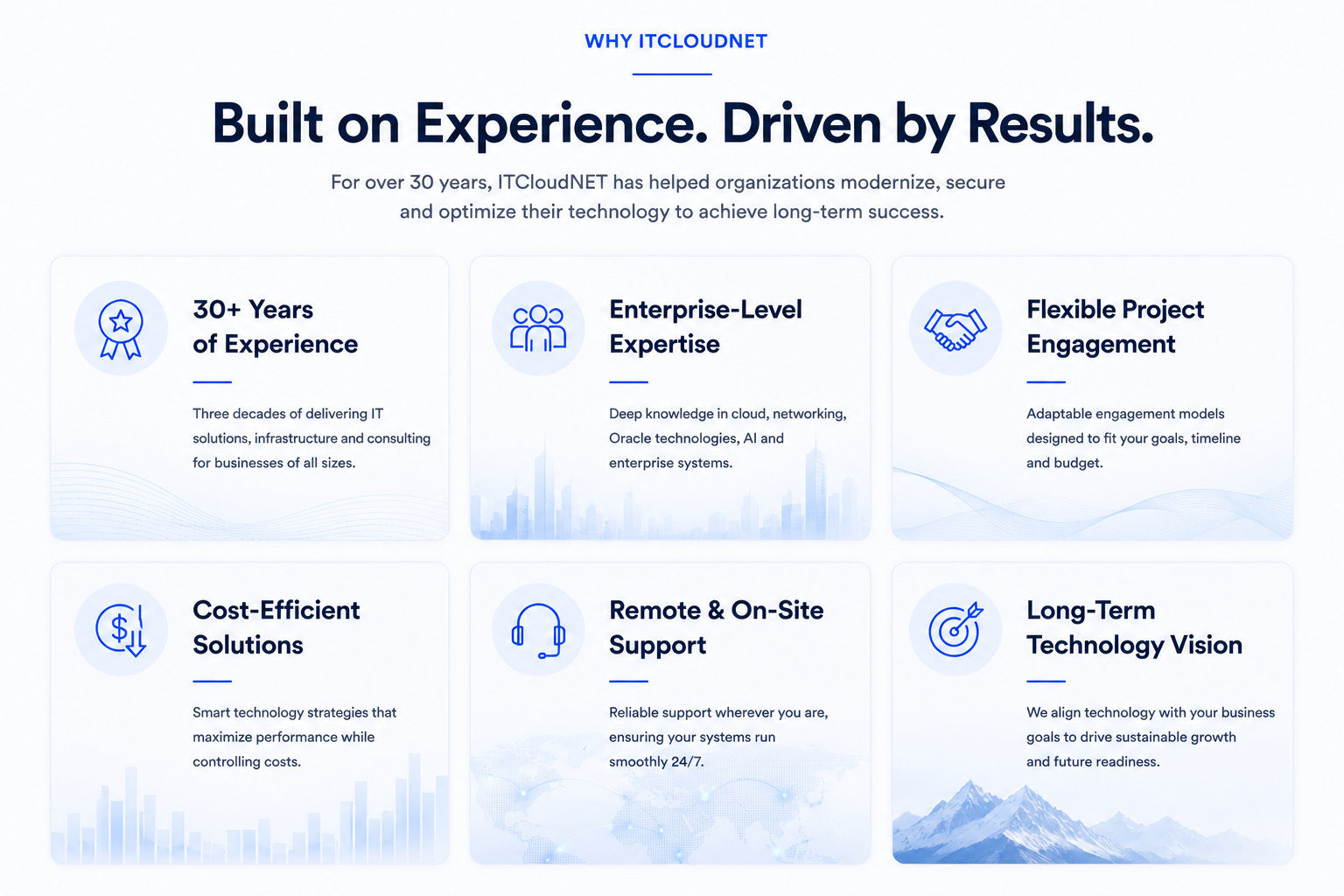 WHY ITCLOUDNET

Built on Experience. Driven by Results.

For over 30 years, ITCloudNET has helped organizations modernize, secure and optimize their technology to achieve long-term success.

30+ Years of Experience

Three decades of delivering IT solutions, infrastructure and consulting for businesses of all sizes.

Enterprise-Level Expertise

Deep knowledge in cloud, networking, Oracle technologies, AI and enterprise systems.

Flexible Project Engagement

Adaptable engagement models designed to fit your goals, timeline and budget.

Cost-Efficient Solutions

Smart technology strategies that maximize performance while controlling costs.

Remote & On-Site Support

Reliable support wherever you are, ensuring your systems run smoothly 24/7.

Long-Term Technology Vision

We align technology with your business goals to drive sustainable growth and future readiness.